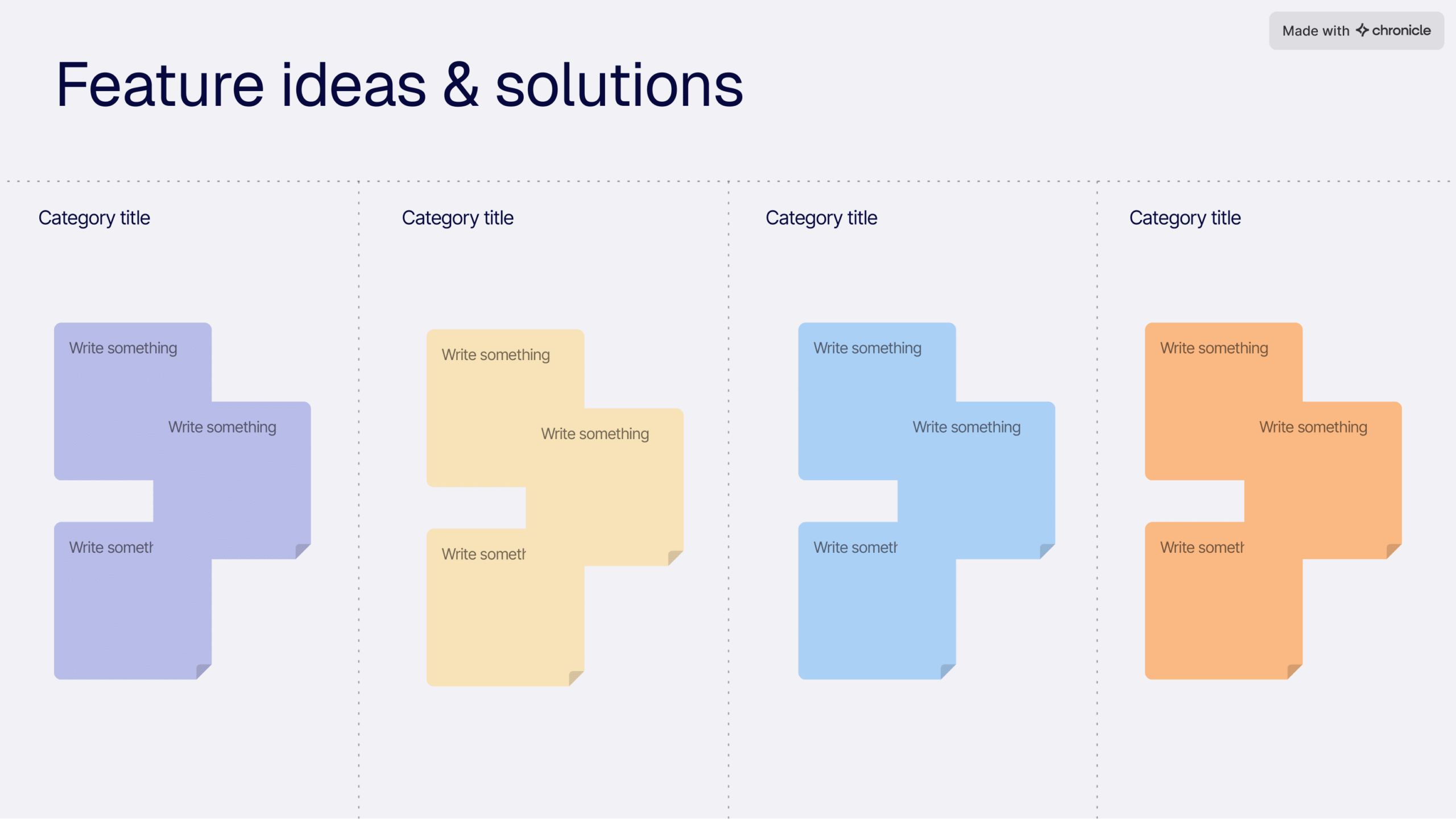 Made with chronicle

Feature ideas & solutions

Category title

Write something

Write something

Write someth

Category title

Write something

Write something

Write someth

Category title

Write something

Write something

Write someth

Category title

Write something

Write something

Write someth